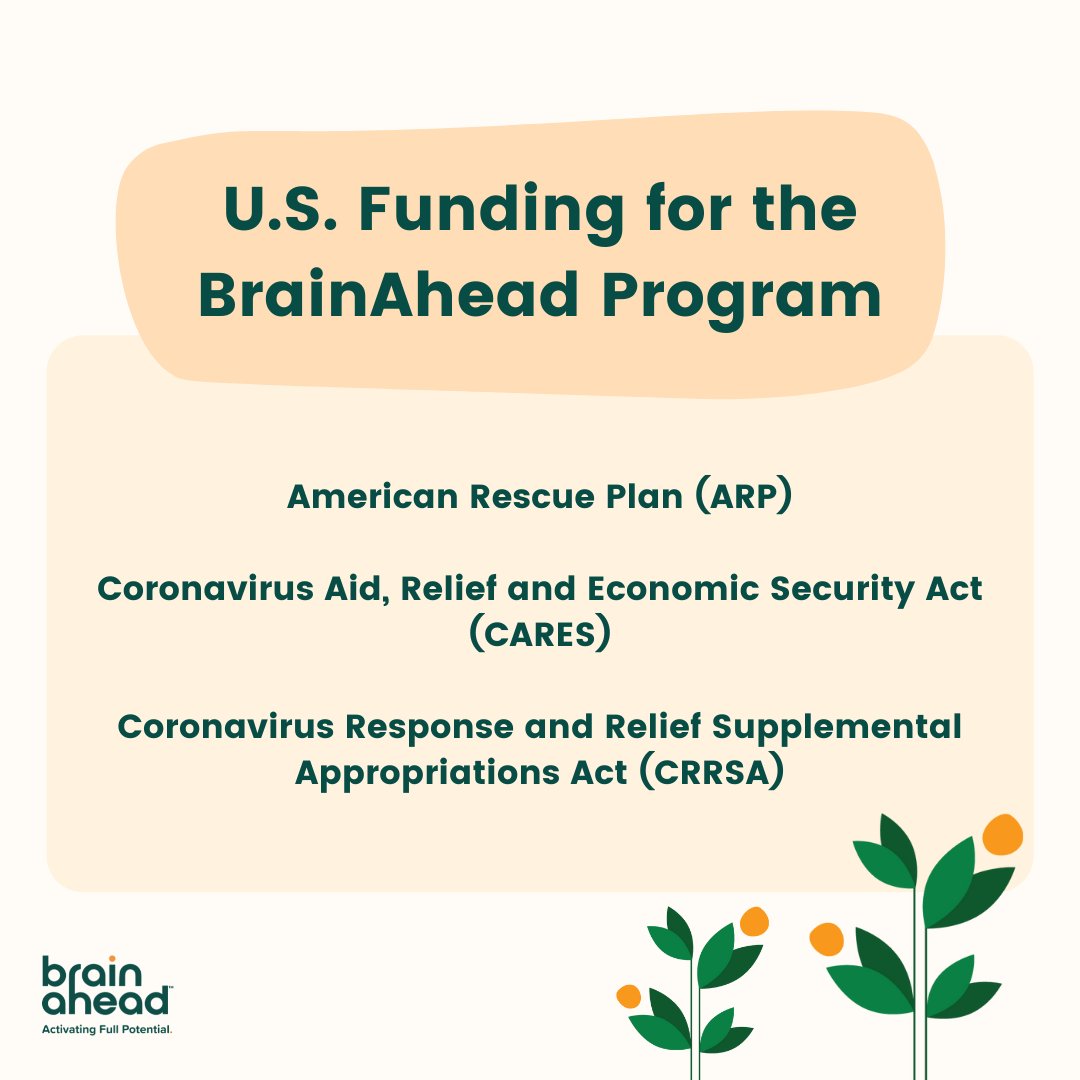 U.S. Funding for the BrainAhead Program

American Rescue Plan (ARP)

Coronavirus Aid, Relief and Economic Security Act (CARES)

Coronavirus Response and Relief Supplemental Appropriations Act (CRRSA)

brain ahead™
Activating Full Potential.